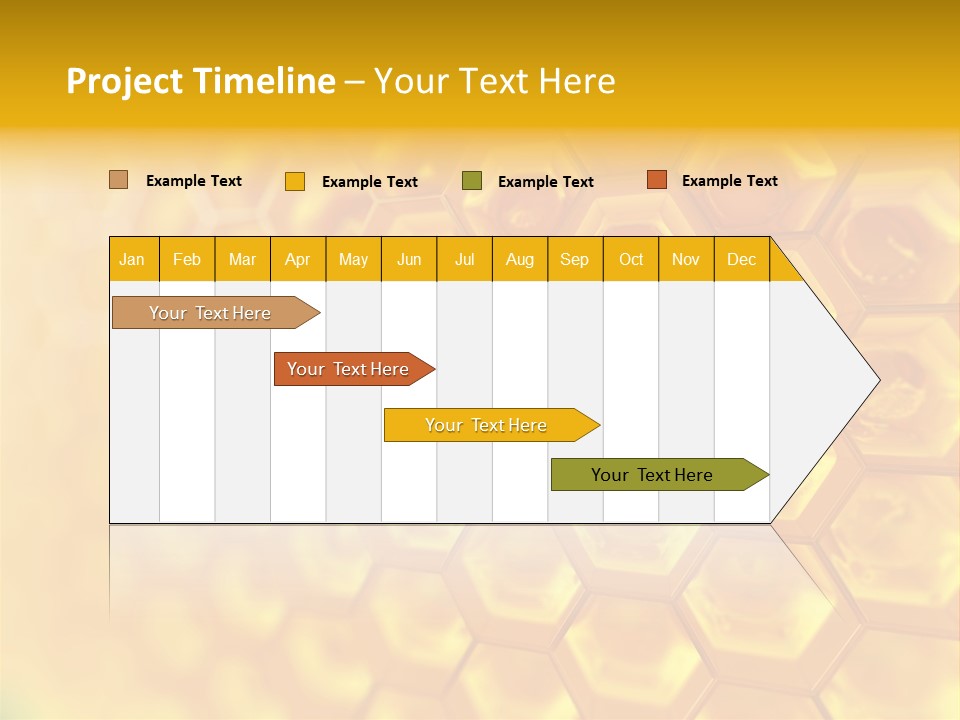 Project Timeline – Your Text Here

Example Text
Example Text
Example Text
Example Text

| Jan | Feb | Mar | Apr | May | Jun | Jul | Aug | Sep | Oct | Nov | Dec |
|---|---|---|---|---|---|---|---|---|---|---|---|

Your Text Here
Your Text Here
Your Text Here
Your Text Here